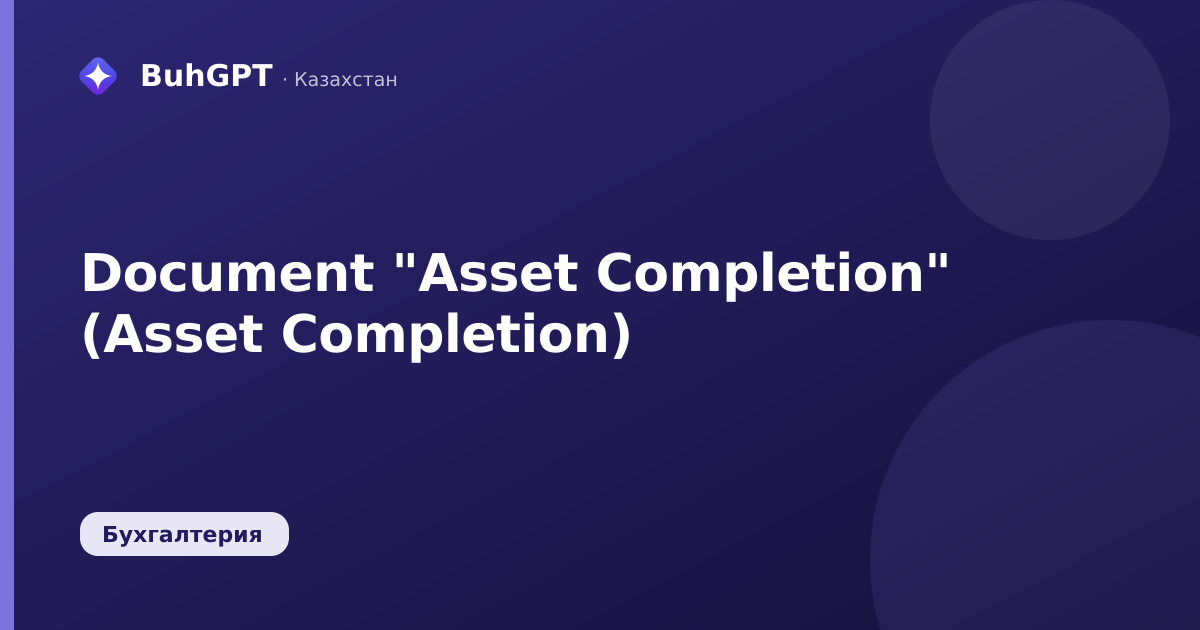 BuhGPT · Казахстан

Document "Asset Completion" (Asset Completion)

Бухгалтерия